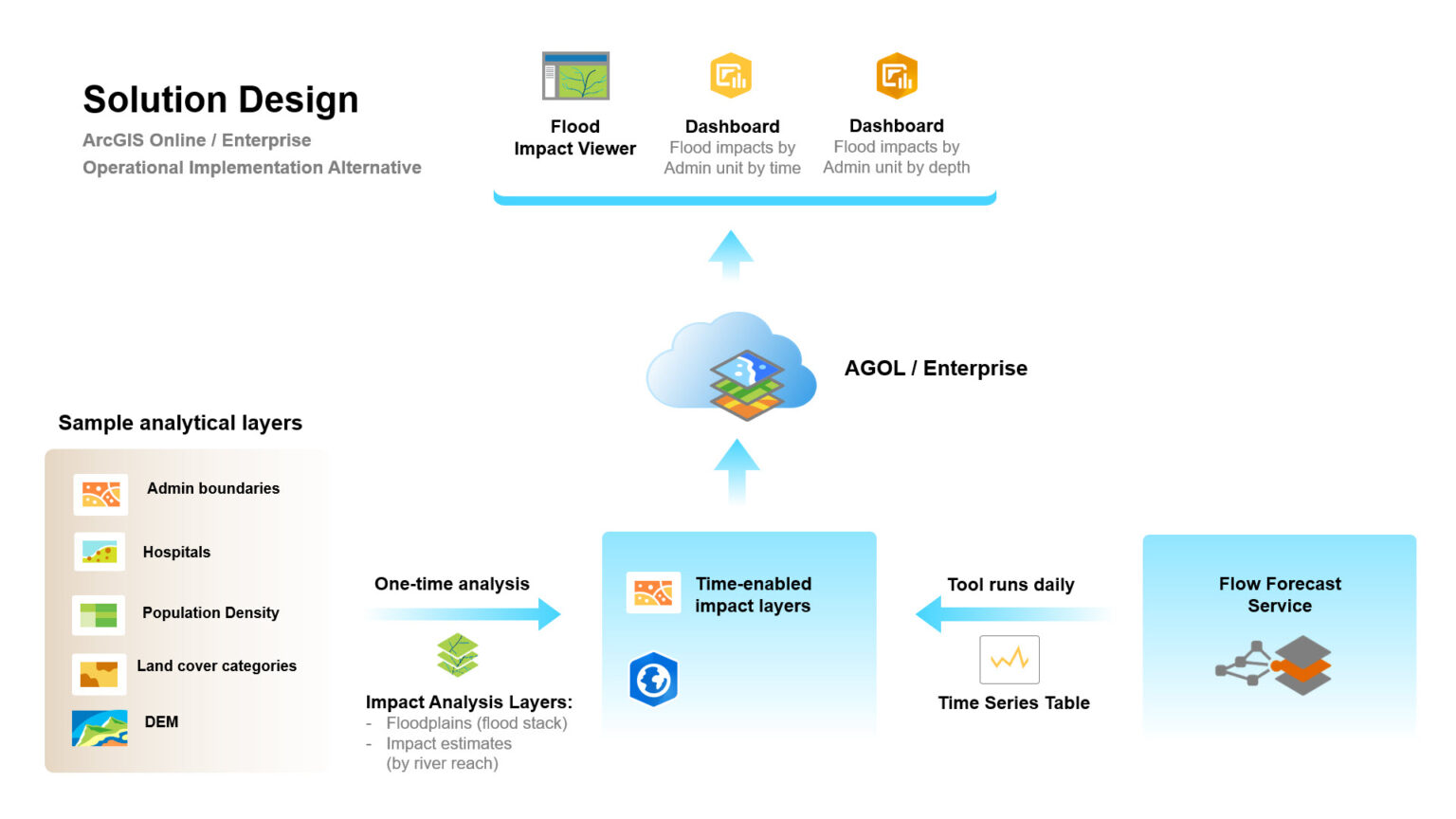 Solution Design
ArcGIS Online / Enterprise
Operational Implementation Alternative

Flood Impact Viewer

Dashboard
Flood impacts by Admin unit by time

Dashboard
Flood impacts by Admin unit by depth

AGOL / Enterprise

Sample analytical layers

Admin boundaries

Hospitals

Population Density

Land cover categories

DEM

One-time analysis

Impact Analysis Layers:
- Floodplains (flood stack)
- Impact estimates (by river reach)

Time-enabled impact layers

Tool runs daily

Time Series Table

Flow Forecast Service